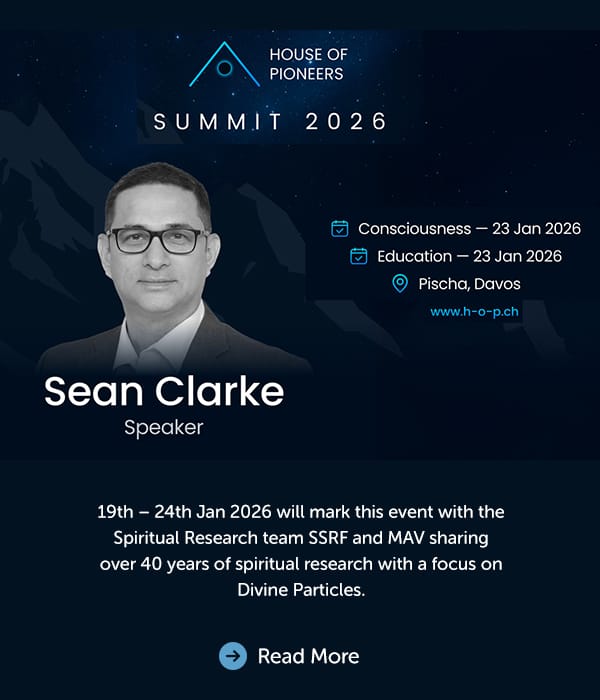 HOUSE OF PIONEERS

SUMMIT 2026

Consciousness — 23 Jan 2026
Education — 23 Jan 2026
Pischa, Davos
www.h-o-p.ch

Sean Clarke
Speaker

19th – 24th Jan 2026 will mark this event with the Spiritual Research team SSRF and MAV sharing over 40 years of spiritual research with a focus on Divine Particles.

Read More